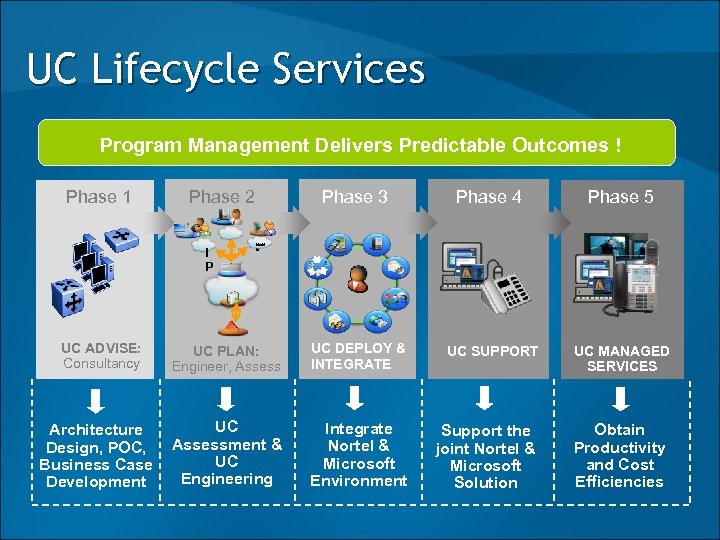 UC Lifecycle Services

Program Management Delivers Predictable Outcomes !

Phase 1

UC ADVISE: Consultancy

Architecture Design, POC, Business Case Development

Phase 2

I P

UC PLAN: Engineer, Assess

UC Assessment & UC Engineering

Phase 3

UC DEPLOY & INTEGRATE

Integrate Nortel & Microsoft Environment

Phase 4

UC SUPPORT

Support the joint Nortel & Microsoft Solution

Phase 5

UC MANAGED SERVICES

Obtain Productivity and Cost Efficiencies